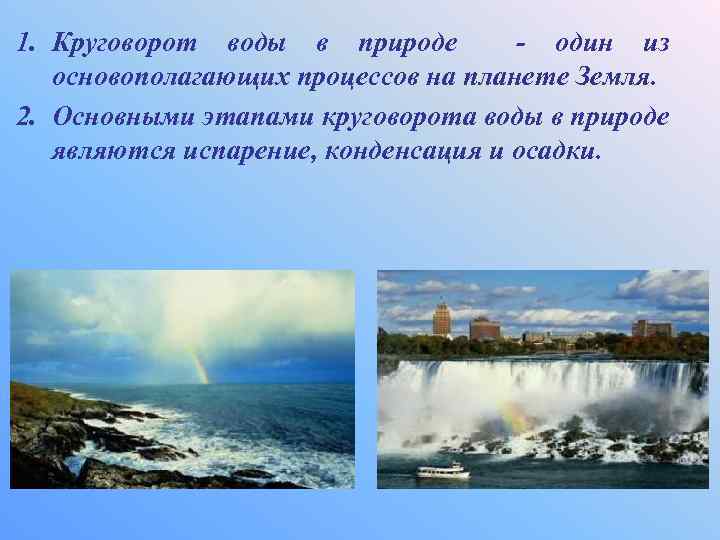 1. Круговорот воды в природе - один из основополагающих процессов на планете Земля.

2. Основными этапами круговорота воды в природе являются испарение, конденсация и осадки.